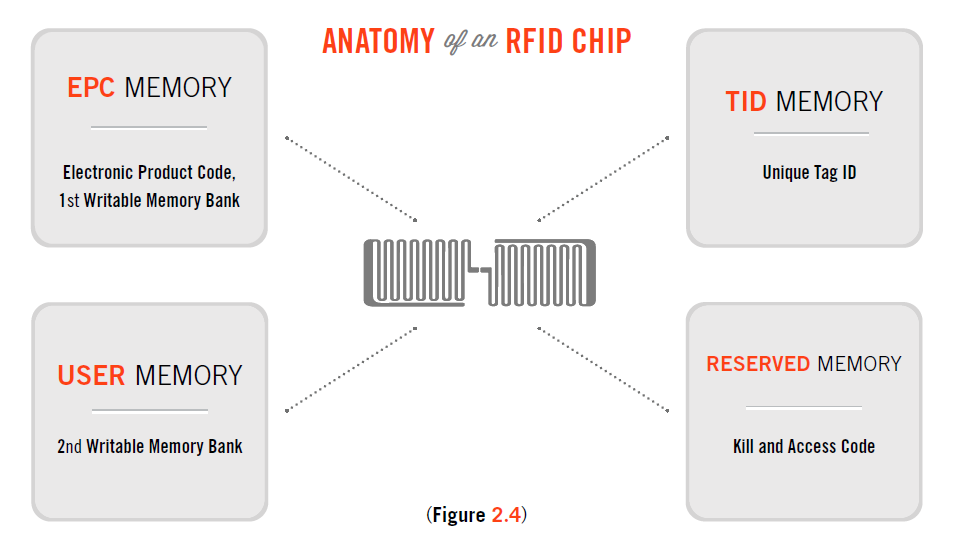 ANATOMY of an RFID CHIP

EPC MEMORY

Electronic Product Code, 1st Writable Memory Bank

TID MEMORY

Unique Tag ID

USER MEMORY

2nd Writable Memory Bank

RESERVED MEMORY

Kill and Access Code

(Figure 2.4)